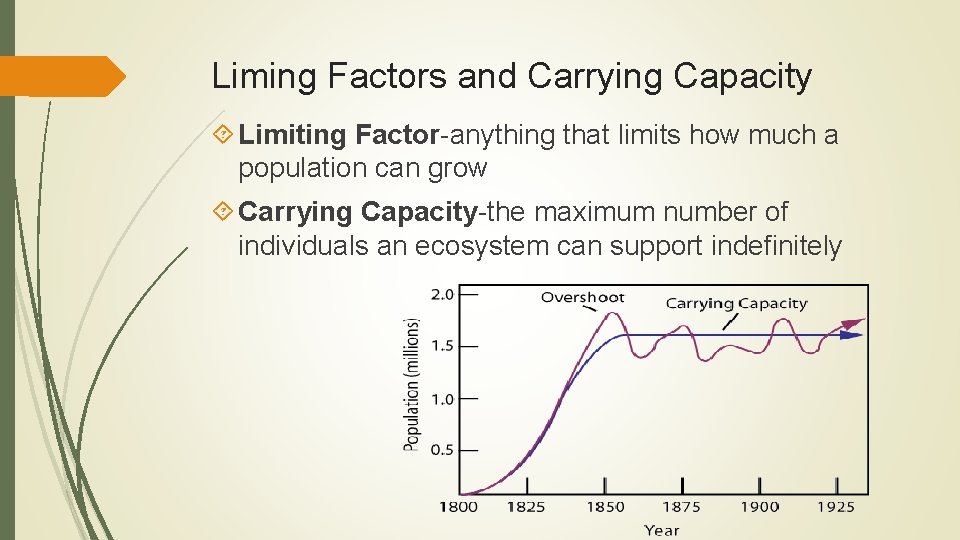 Liming Factors and Carrying Capacity

Limiting Factor-anything that limits how much a population can grow

Carrying Capacity-the maximum number of individuals an ecosystem can support indefinitely

Overshoot
Carrying Capacity
Population (millions)
2.0
1.5
1.0
0.5
1800 1825 1850 1875 1900 1925
Year